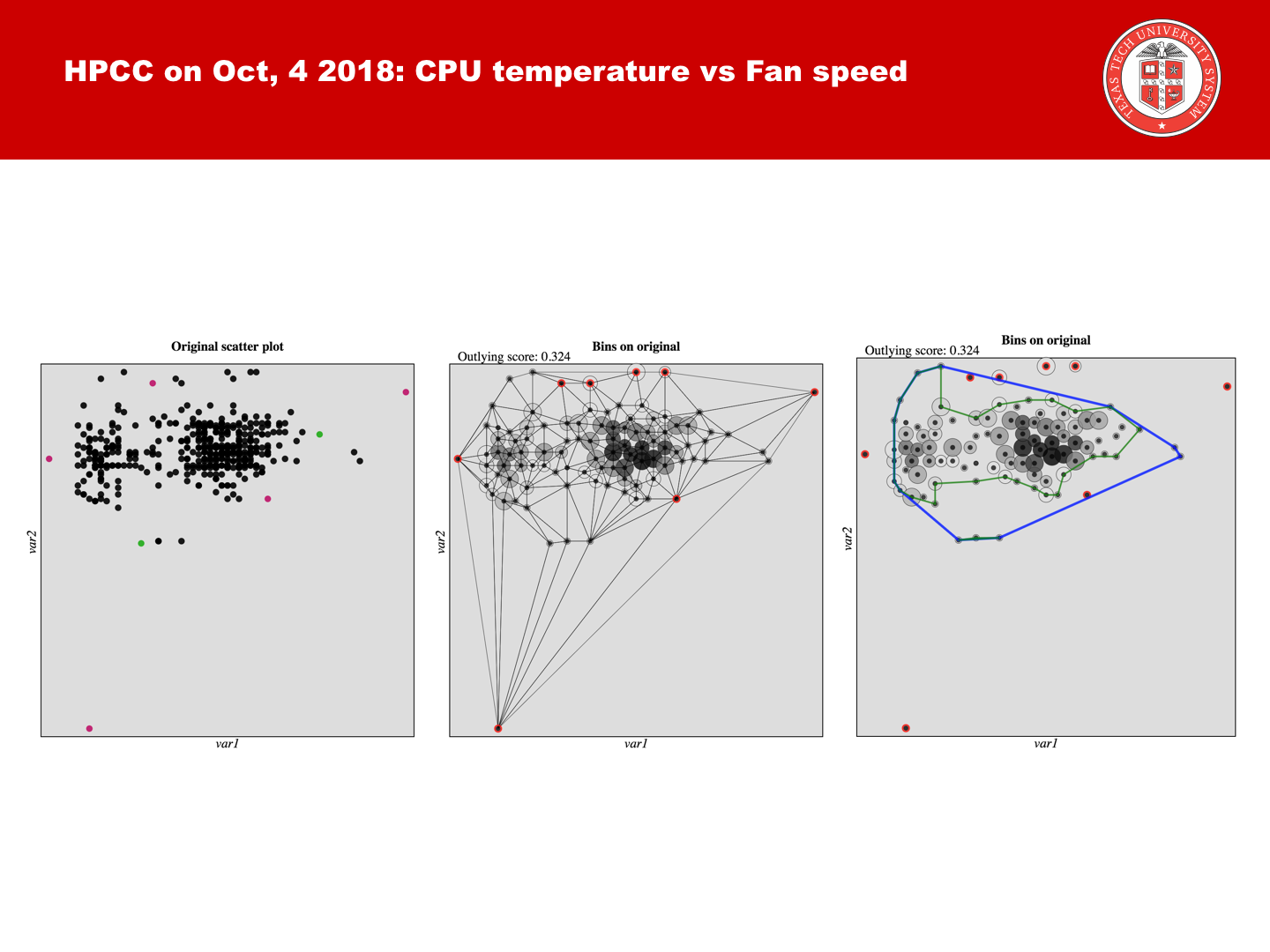 HPCC on Oct, 4 2018: CPU temperature vs Fan speed

TEXAS TECH UNIVERSITY SYSTEM

Original scatter plot

var2

var1

Bins on original

Outlying score: 0.324

var2

var1

Bins on original

Outlying score: 0.324

var2

var1